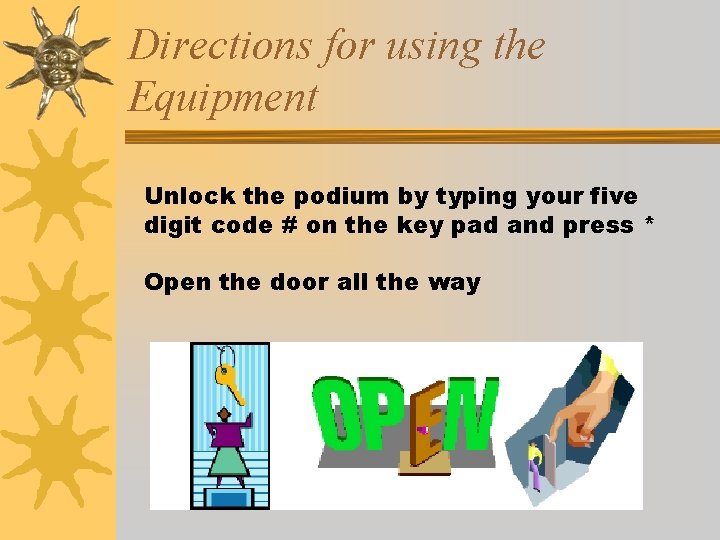 Directions for using the Equipment

Unlock the podium by typing your five digit code # on the key pad and press *

Open the door all the way

OPEN